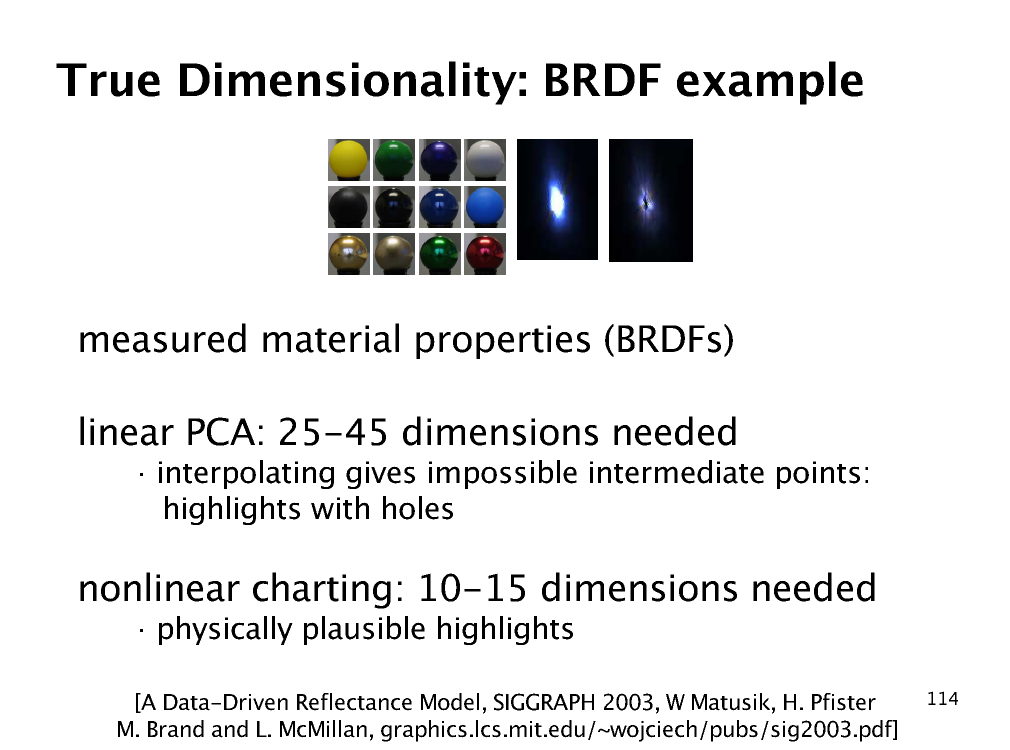 True Dimensionality: BRDF example

measured material properties (BRDFs)

linear PCA: 25-45 dimensions needed
· interpolating gives impossible intermediate points: highlights with holes

nonlinear charting: 10-15 dimensions needed
· physically plausible highlights

[A Data-Driven Reflectance Model, SIGGRAPH 2003, W Matusik, H. Pfister M. Brand and L. McMillan, graphics.lcs.mit.edu/~wojciech/pubs/sig2003.pdf]

114